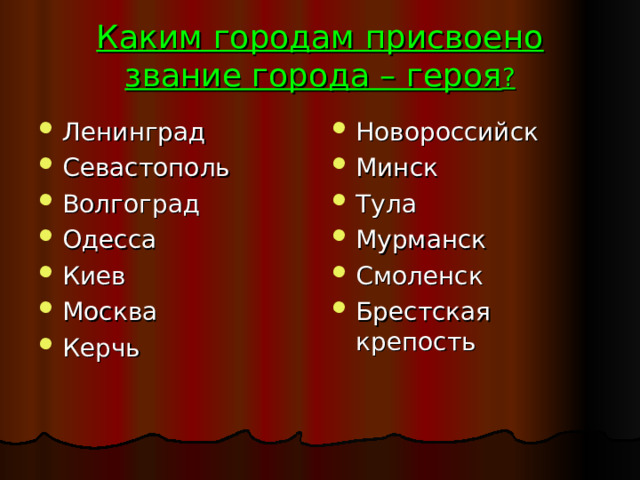 Каким городам присвоено звание города – героя?

- Ленинград
- Севастополь
- Волгоград
- Одесса
- Киев
- Москва
- Керчь

- Новороссийск
- Минск
- Тула
- Мурманск
- Смоленск
- Брестская крепость